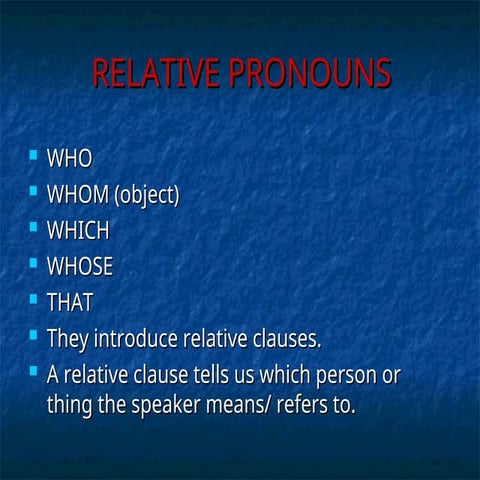 RELATIVE PRONOUNS

- WHO
- WHOM (object)
- WHICH
- WHOSE
- THAT
- They introduce relative clauses.
- A relative clause tells us which person or thing the speaker means/ refers to.